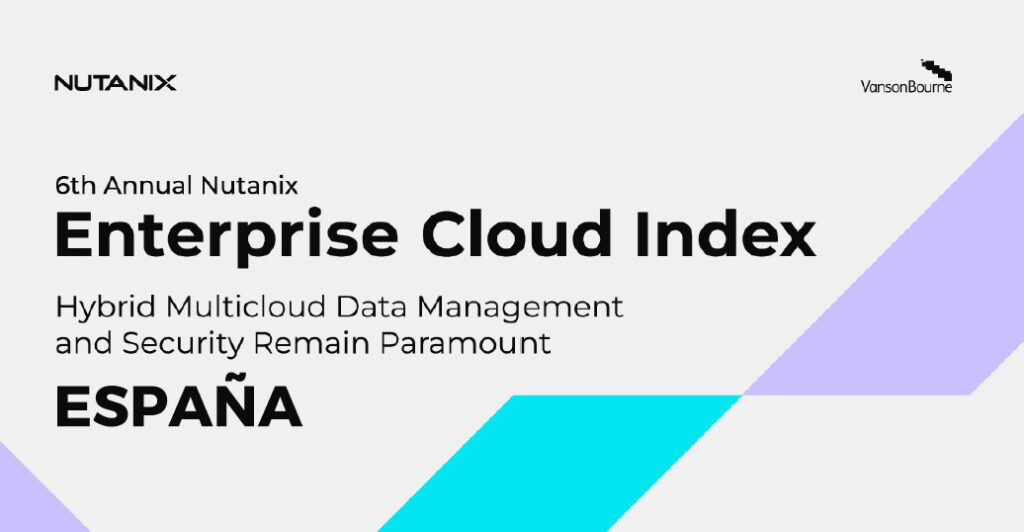 NUTANIX

VansonBourne

6th Annual Nutanix
Enterprise Cloud Index
Hybrid Multicloud Data Management and Security Remain Paramount
ESPAÑA